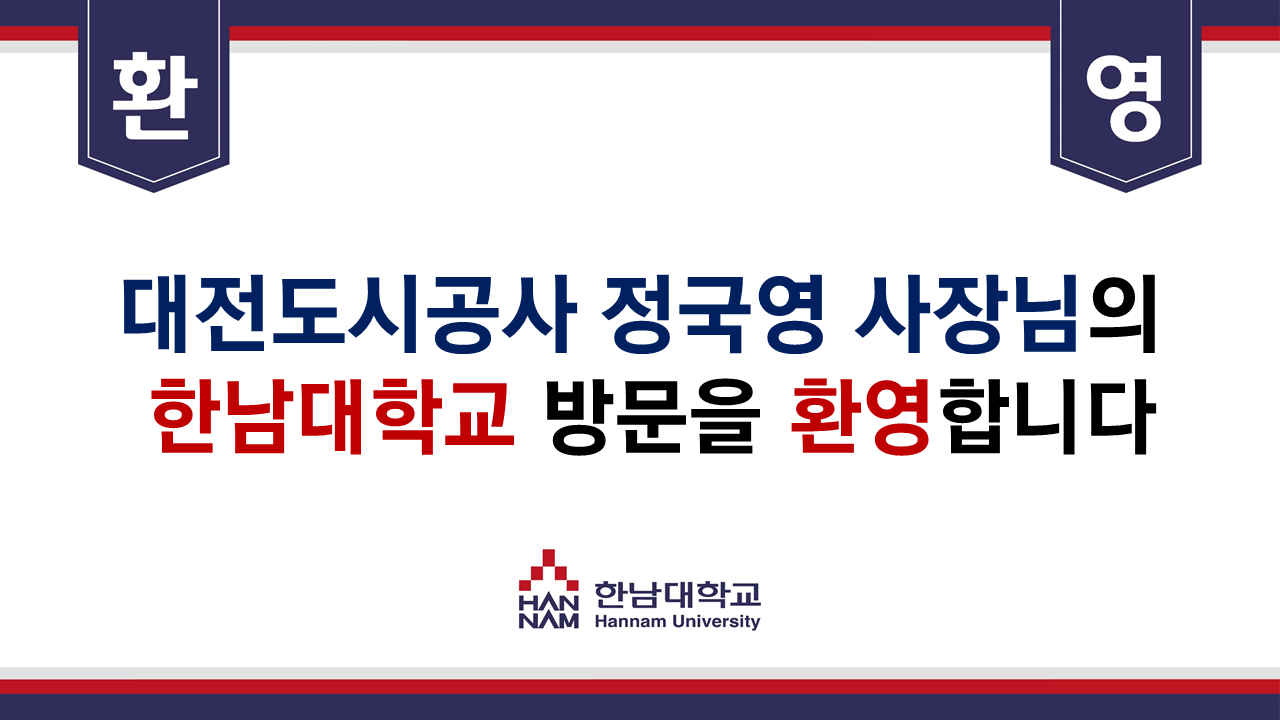 환

영

대전도시공사 정국영 사장님의
한남대학교 방문을 환영합니다

HAN
NAM
한남대학교
Hannam University